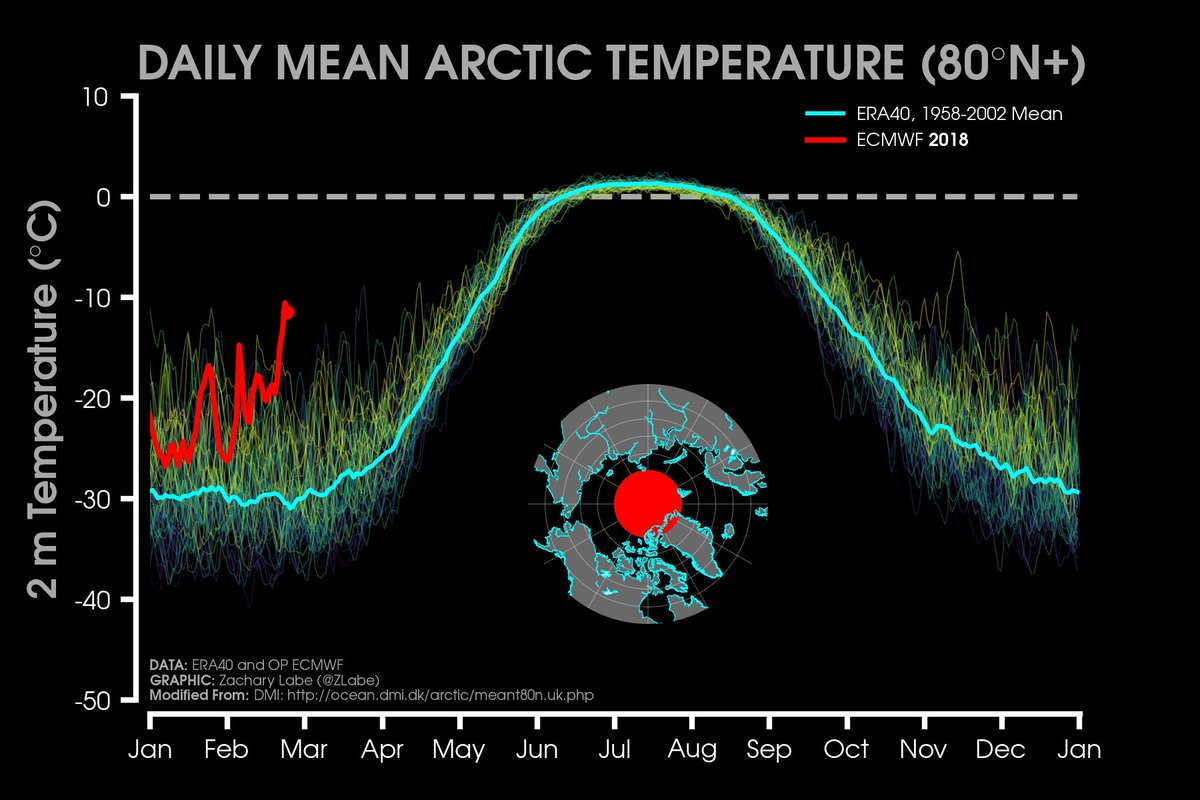 DAILY MEAN ARCTIC TEMPERATURE (80°N+)

ERA40, 1958-2002 Mean
ECMWF 2018

2 m Temperature (°C)

10
0
-10
-20
-30
-40
-50

DATA: ERA40 and OP ECMWF
GRAPHIC: Zachary Labe (@ZLabe)
Modified From: DMI: http://ocean.dmi.dk/arctic/meant80n.uk.php

Jan Feb Mar Apr May Jun Jul Aug Sep Oct Nov Dec Jan